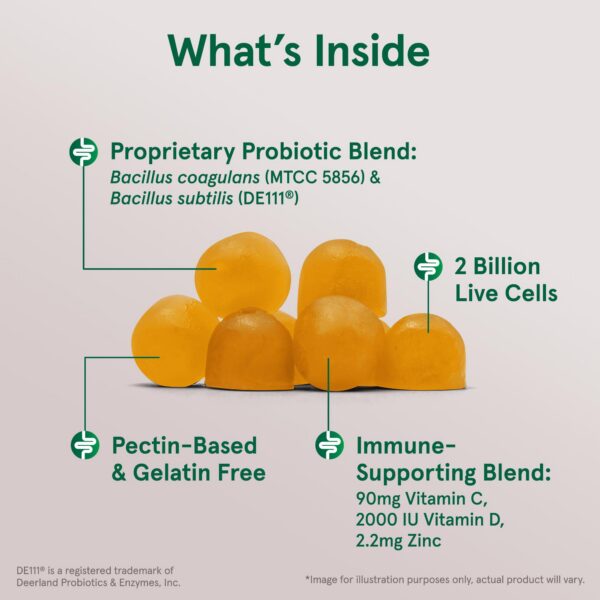 What's Inside

Proprietary Probiotic Blend:
Bacillus coagulans (MTCC 5856) & Bacillus subtilis (DE111®)

2 Billion Live Cells

Pectin-Based & Gelatin Free

Immune-Supporting Blend:
90mg Vitamin C,
2000 IU Vitamin D,
2.2mg Zinc

DE111® is a registered trademark of Deerland Probiotics & Enzymes, Inc.

*Image for illustration purposes only, actual product will vary.